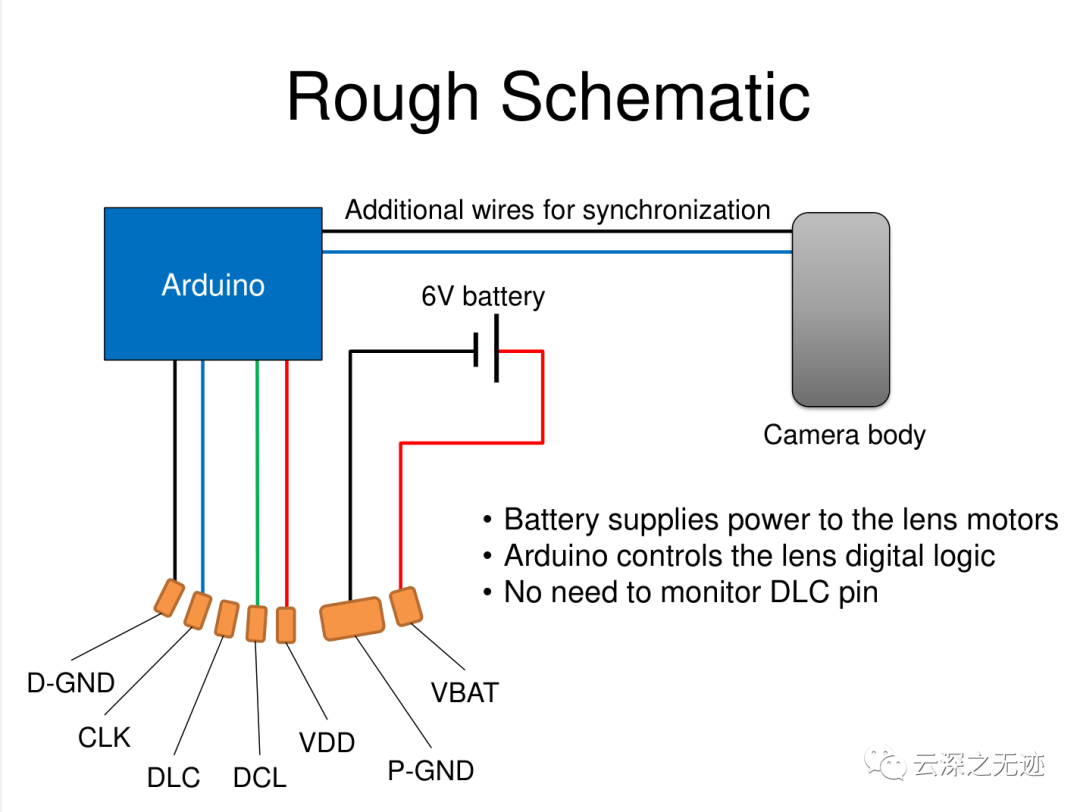 Rough Schematic

Additional wires for synchronization

Arduino

6V battery

Camera body

• Battery supplies power to the lens motors
• Arduino controls the lens digital logic
• No need to monitor DLC pin

D-GND

CLK

DLC

DCL

VDD

P-GND

VBAT

云深之无迹